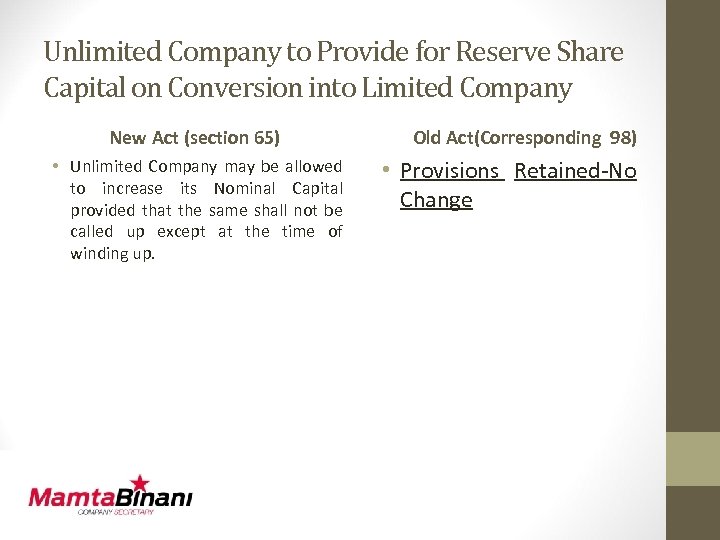 Unlimited Company to Provide for Reserve Share Capital on Conversion into Limited Company

New Act (section 65)

• Unlimited Company may be allowed to increase its Nominal Capital provided that the same shall not be called up except at the time of winding up.

Old Act(Corresponding 98)

• Provisions Retained-No Change

MamtaBinani
COMPANY SECRETARY